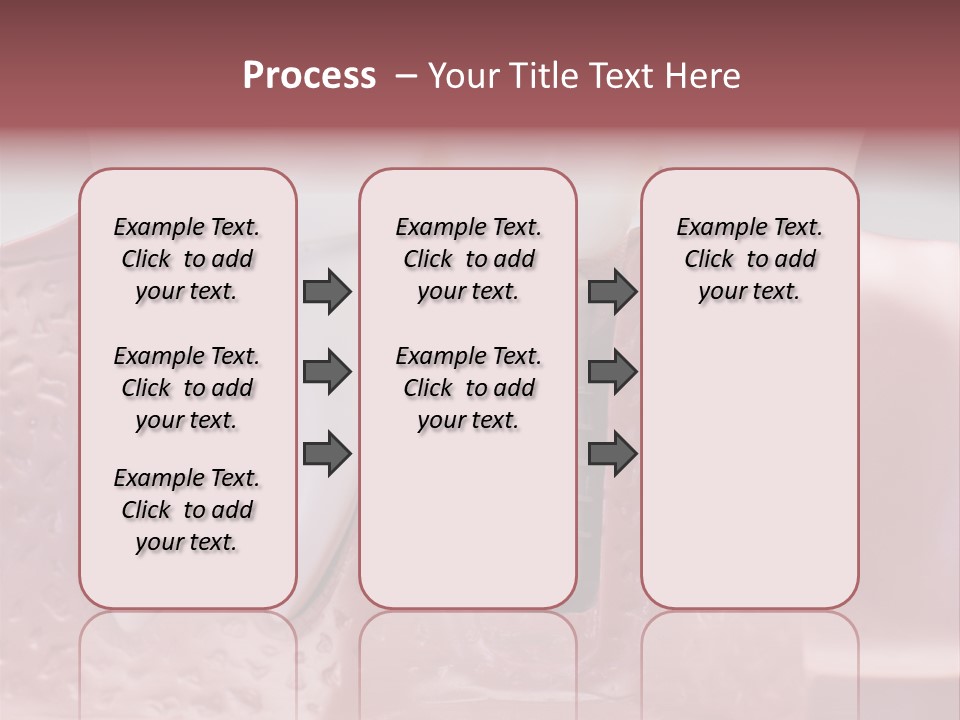 Process – Your Title Text Here

Example Text. Click to add your text.

Example Text. Click to add your text.

Example Text. Click to add your text.

Example Text. Click to add your text.

Example Text. Click to add your text.

Example Text. Click to add your text.